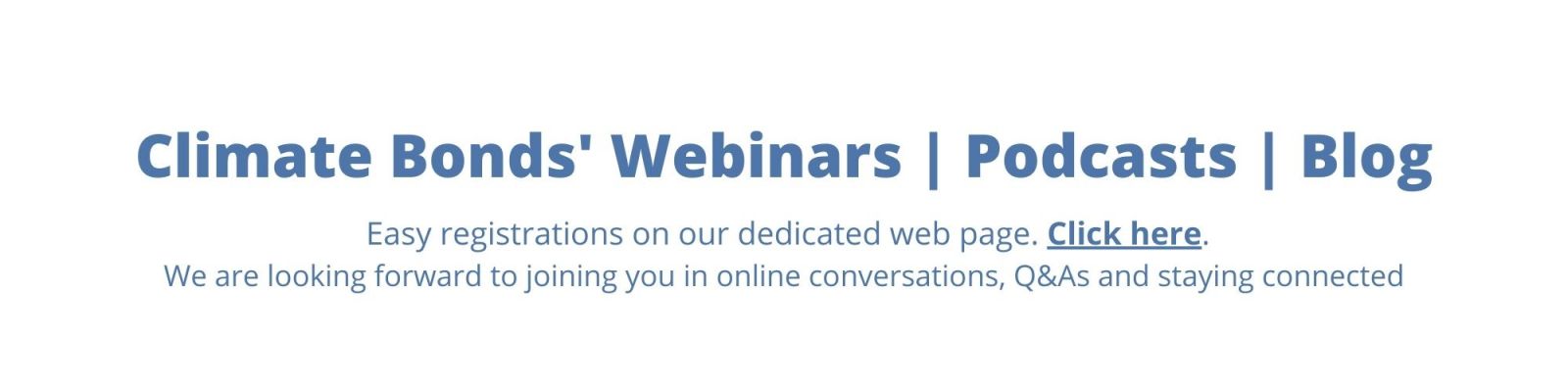 Climate Bonds' Webinars | Podcasts | Blog

Easy registrations on our dedicated web page. Click here.
We are looking forward to joining you in online conversations, Q&As and staying connected